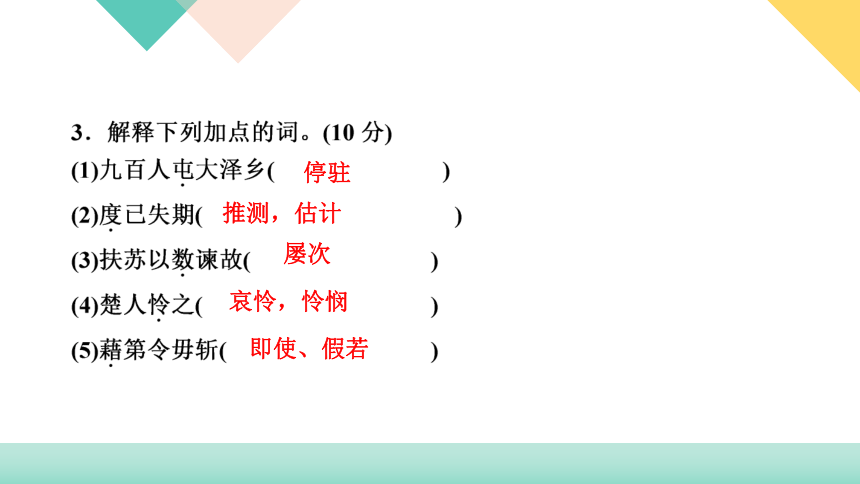 3．解释下列加点的词。(10 分)

(1)九百人屯大泽乡( 停驻 )

(2)度已失期( 推测，估计 )

(3)扶苏以数谏故( 屡次 )

(4)楚人怜之( 哀怜，怜悯 )

(5)藉第令毋斩( 即使、假若 )